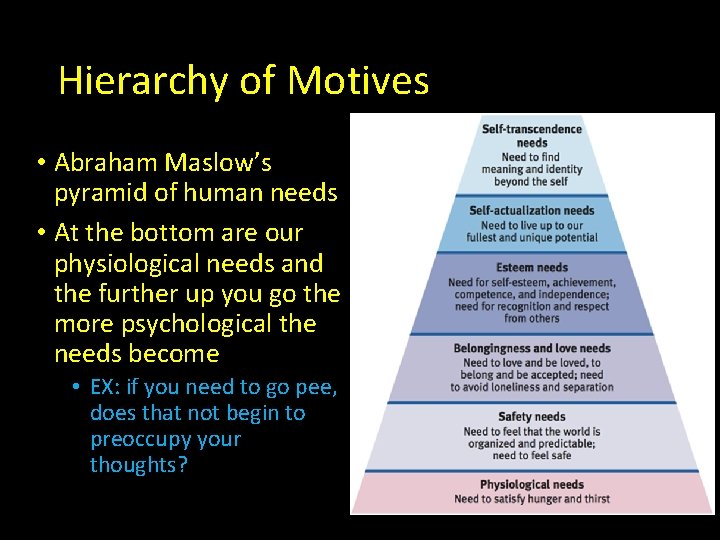 Hierarchy of Motives

• Abraham Maslow's pyramid of human needs
• At the bottom are our physiological needs and the further up you go the more psychological the needs become
  • EX: if you need to go pee, does that not begin to preoccupy your thoughts?

Self-transcendence needs
Need to find meaning and identity beyond the self

Self-actualization needs
Need to live up to our fullest and unique potential

Esteem needs
Need for self-esteem, achievement, competence, and independence; need for recognition and respect from others

Belongingness and love needs
Need to love and be loved, to belong and be accepted; need to avoid loneliness and separation

Safety needs
Need to feel that the world is organized and predictable; need to feel safe

Physiological needs
Need to satisfy hunger and thirst